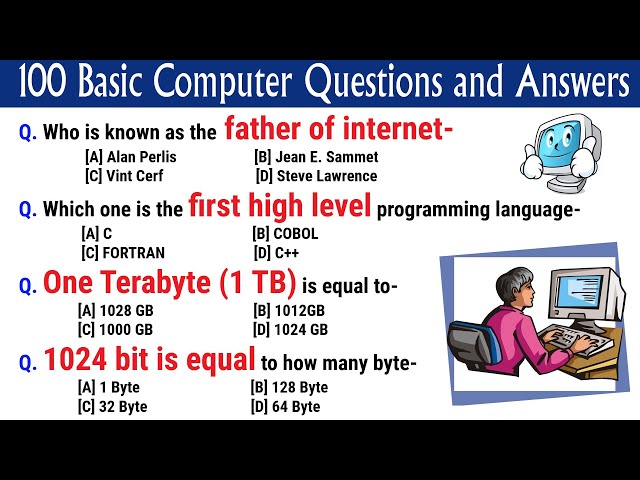 100 Basic Computer Questions and Answers

Q. Who is known as the father of internet-
[A] Alan Perlis [B] Jean E. Sammet
[C] Vint Cerf [D] Steve Lawrence

Q. Which one is the first high level programming language-
[A] C [B] COBOL
[C] FORTRAN [D] C++

Q. One Terabyte (1 TB) is equal to-
[A] 1028 GB [B] 1012GB
[C] 1000 GB [D] 1024 GB

Q. 1024 bit is equal to how many byte-
[A] 1 Byte [B] 128 Byte
[C] 32 Byte [D] 64 Byte